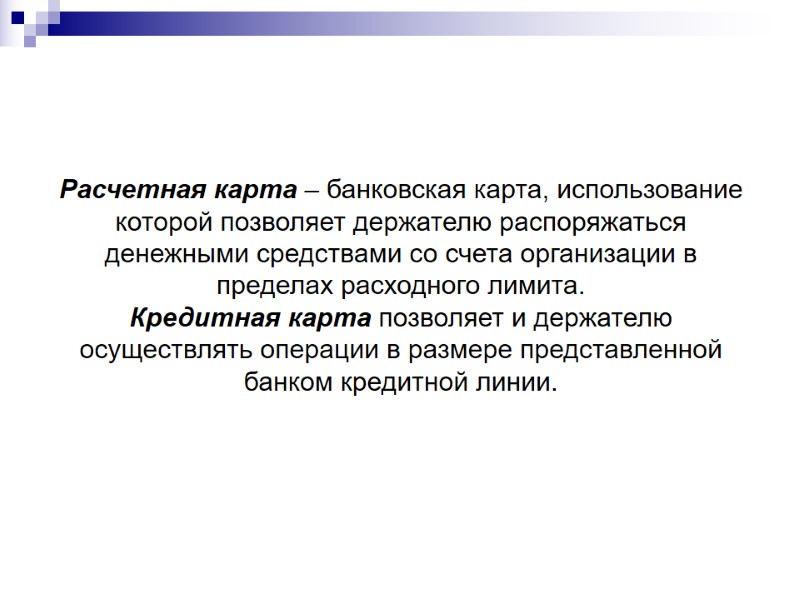 Расчетная карта – банковская карта, использование которой позволяет держателю распоряжаться денежными средствами со счета организации в пределах расходного лимита.
Кредитная карта позволяет и держателю осуществлять операции в размере представленной банком кредитной линии.